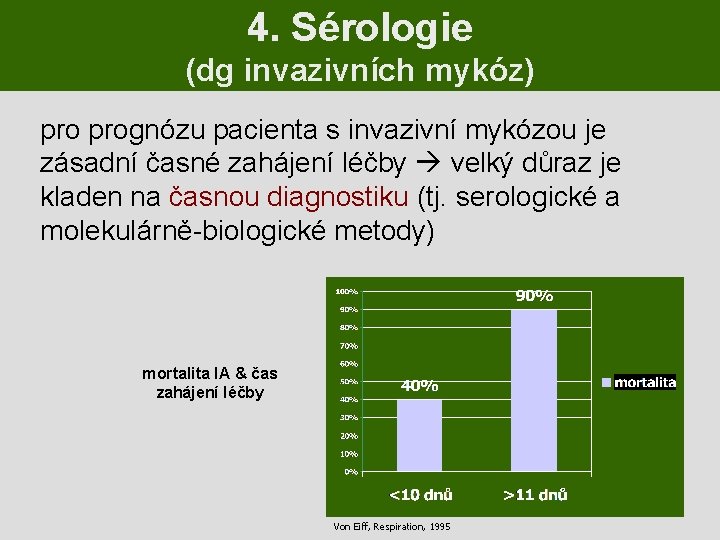 4. Sérologie
(dg invazivních mykóz)

pro prognózu pacienta s invazivní mykózou je zásadní časné zahájení léčby → velký důraz je kladen na časnou diagnostiku (tj. serologické a molekulárně-biologické metody)

mortalita IA & čas zahájení léčby

100%
90%
80%
70%
60%
50%
40%
30%
20%
10%
0%

40%
90%

<10 dnů
>11 dnů

mortalita

Von Eiff, Respiration, 1995